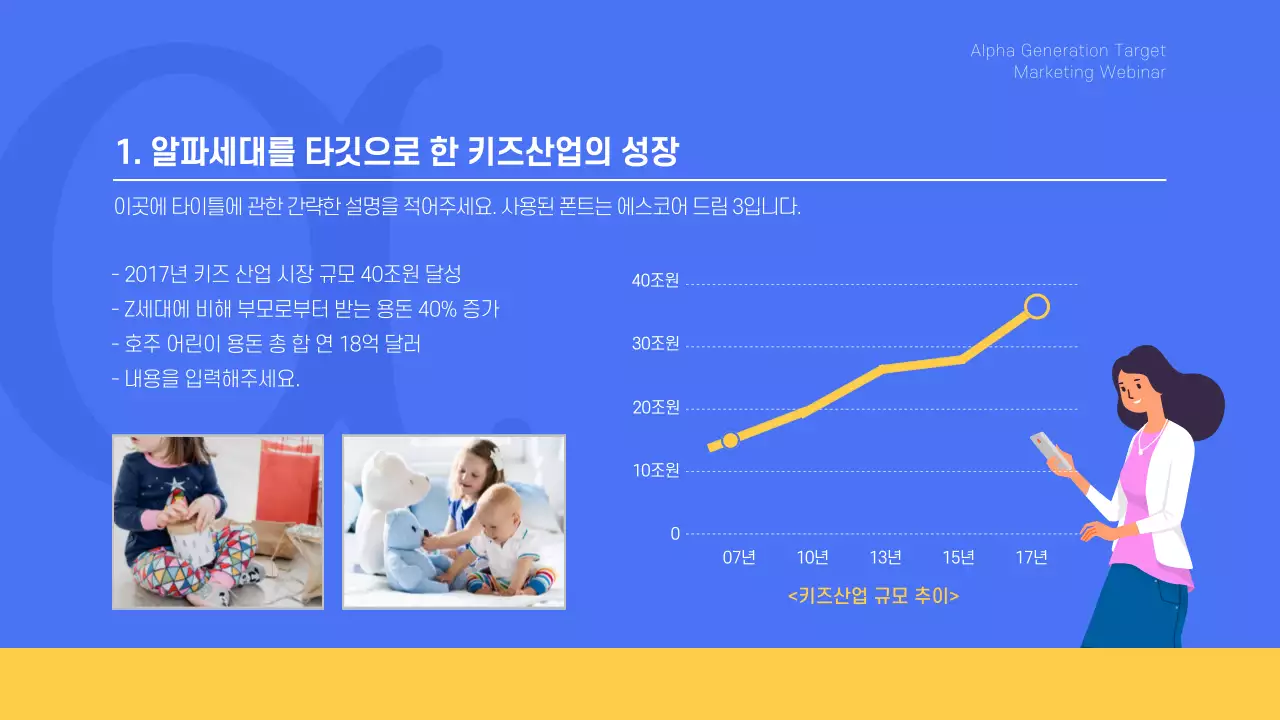 Alpha Generation Target
Marketing Webinar

1. 알파세대를 타깃으로 한 키즈산업의 성장

이곳에 타이틀에 관한 간략한 설명을 적어주세요. 사용된 폰트는 에스코어 드림 3입니다.

- 2017년 키즈 산업 시장 규모 40조원 달성
- Z세대에 비해 부모로부터 받는 용돈 40% 증가
- 호주 어린이 용돈 총 합 연 18억 달러
- 내용을 입력해주세요.

40조원
30조원
20조원
10조원
0
07년
10년
13년
15년
17년

<키즈산업 규모 추이>